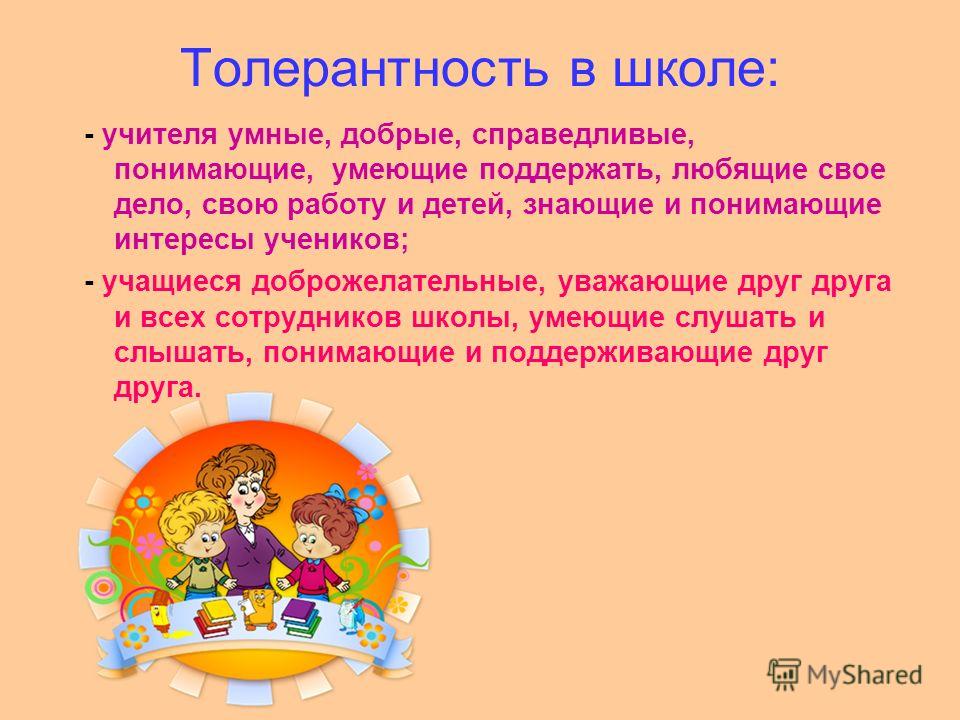 Толерантность в школе:

- учителя умные, добрые, справедливые, понимающие, умеющие поддержать, любящие свое дело, свою работу и детей, знающие и понимающие интересы учеников;

- учащиеся доброжелательные, уважающие друг друга и всех сотрудников школы, умеющие слушать и слышать, понимающие и поддерживающие друг друга.

MyShared